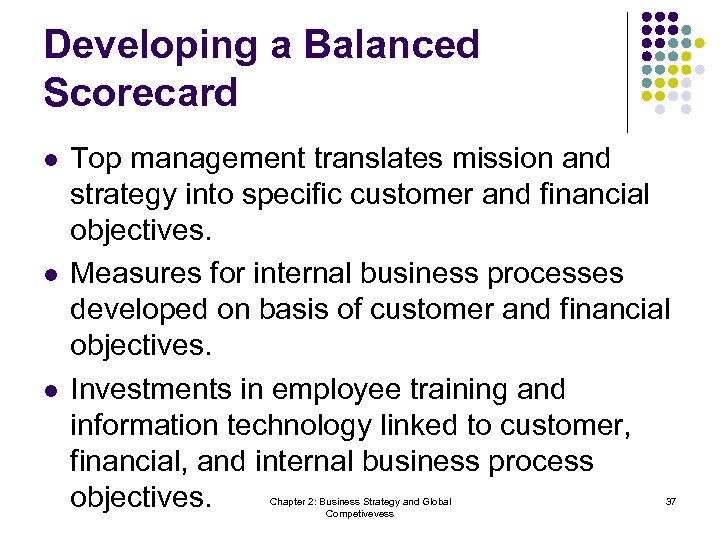 Developing a Balanced Scorecard

- Top management translates mission and strategy into specific customer and financial objectives.
- Measures for internal business processes developed on basis of customer and financial objectives.
- Investments in employee training and information technology linked to customer, financial, and internal business process objectives.

Chapter 2: Business Strategy and Global Competivevess

37